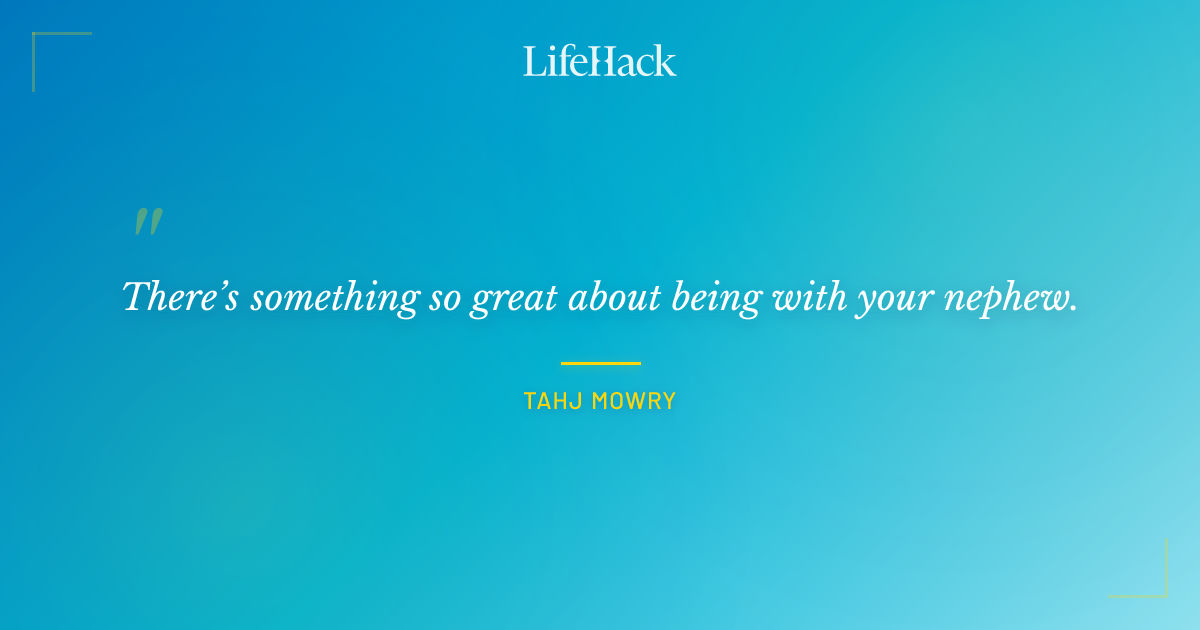 LifeHack

"

There's something so great about being with your nephew.

TAHJ MOWRY